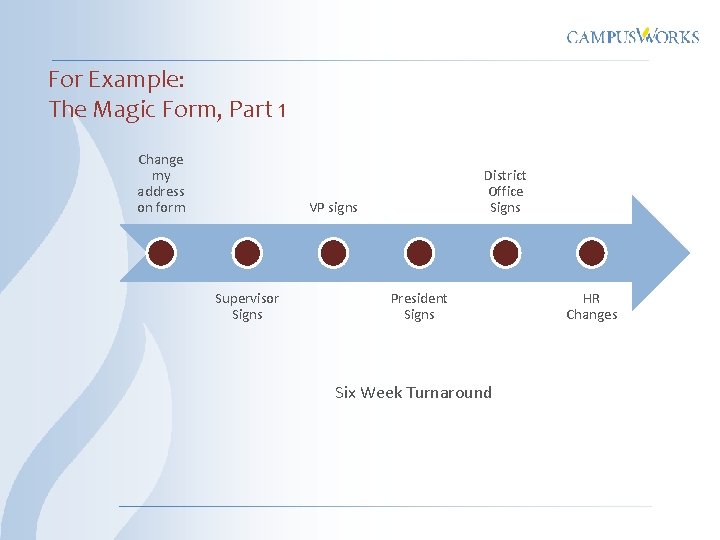 CAMPUSWORKS

For Example:
The Magic Form, Part 1

Change my address on form

Supervisor Signs

VP signs

President Signs

District Office Signs

HR Changes

Six Week Turnaround